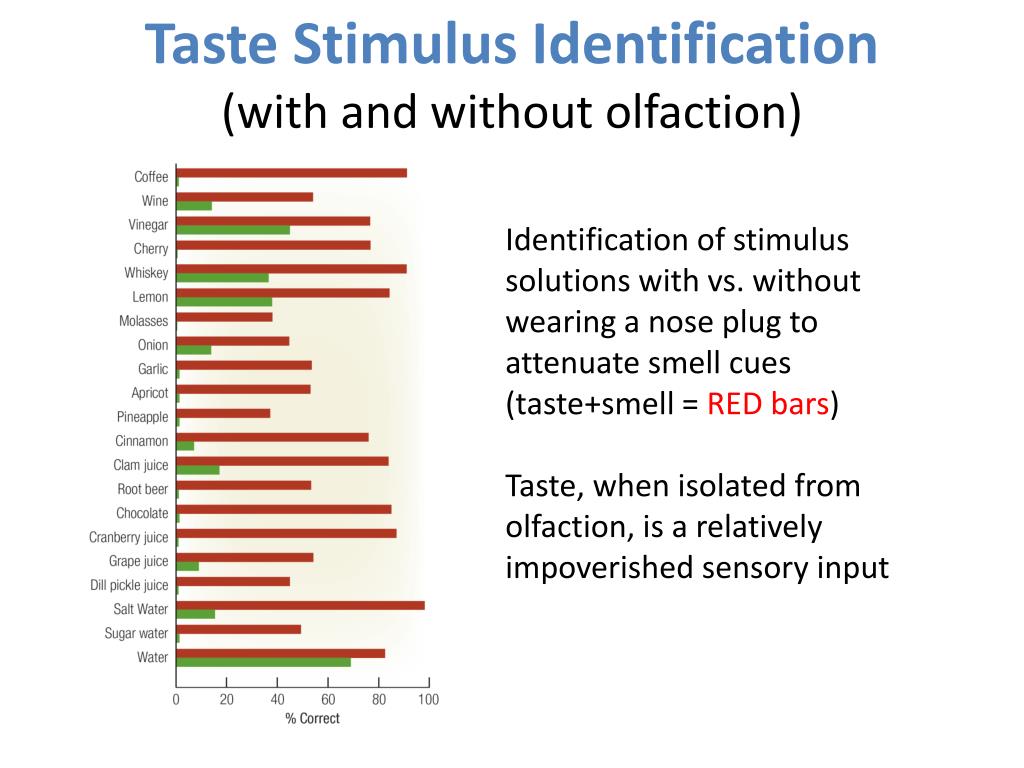 Taste Stimulus Identification
(with and without olfaction)

Coffee
Wine
Vinegar
Cherry
Whiskey
Lemon
Molasses
Onion
Garlic
Apricot
Pineapple
Cinnamon
Clam juice
Root beer
Chocolate
Cranberry juice
Grape juice
Dill pickle juice
Salt Water
Sugar water
Water

0 20 40 60 80 100
% Correct

Identification of stimulus solutions with vs. without wearing a nose plug to attenuate smell cues (taste+smell = RED bars)

Taste, when isolated from olfaction, is a relatively impoverished sensory input